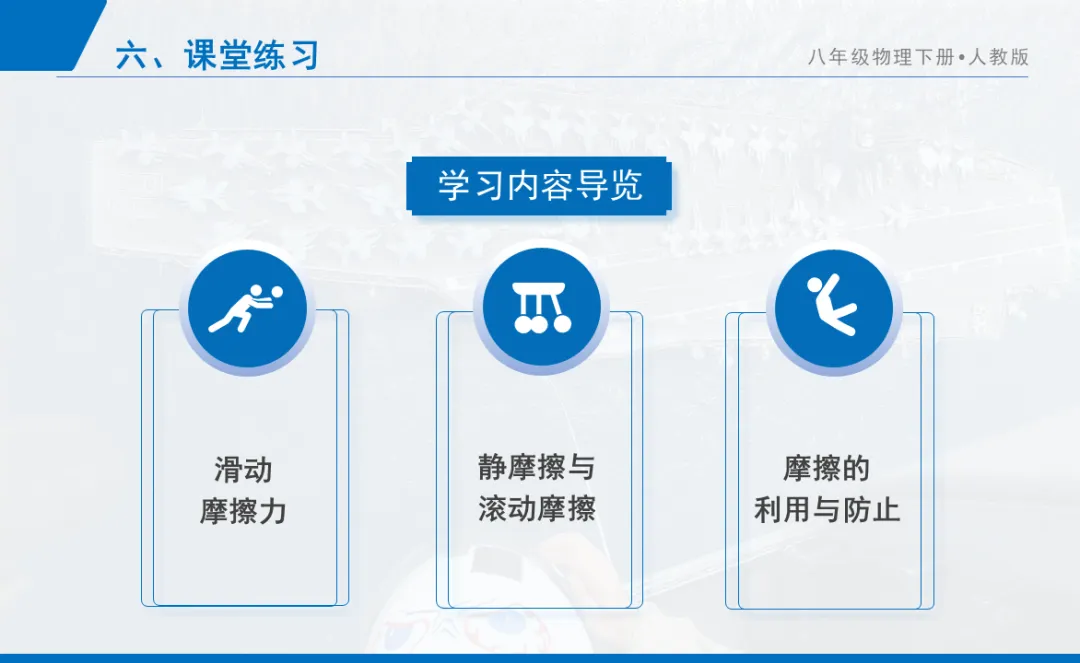 六、课堂练习

八年级物理下册•人教版

学习内容导览

滑动
摩擦力

静摩擦与
滚动摩擦

摩擦的
利用与防止